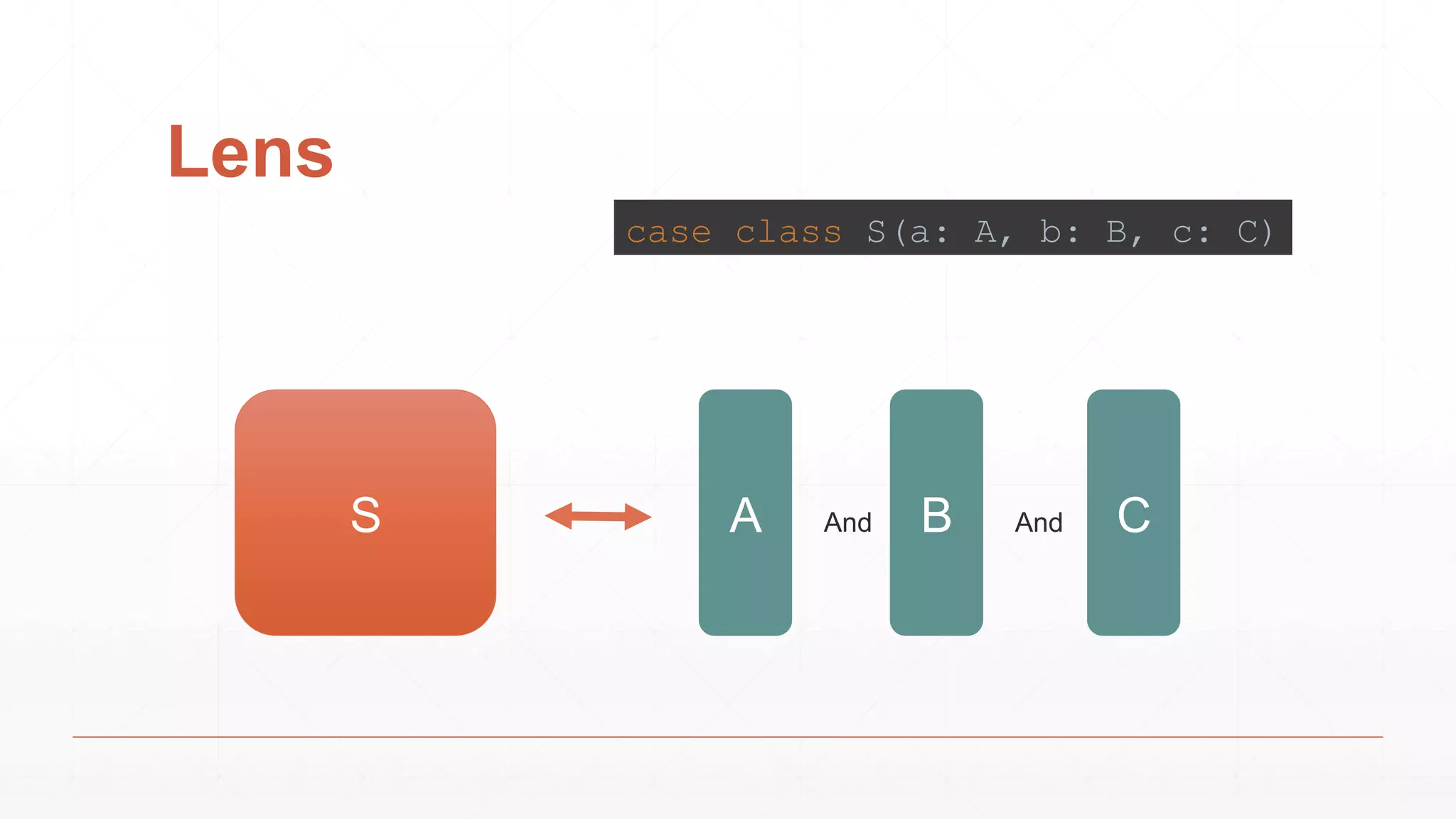 Lens

case class S(a: A, b: B, c: C)

S

A And B And C